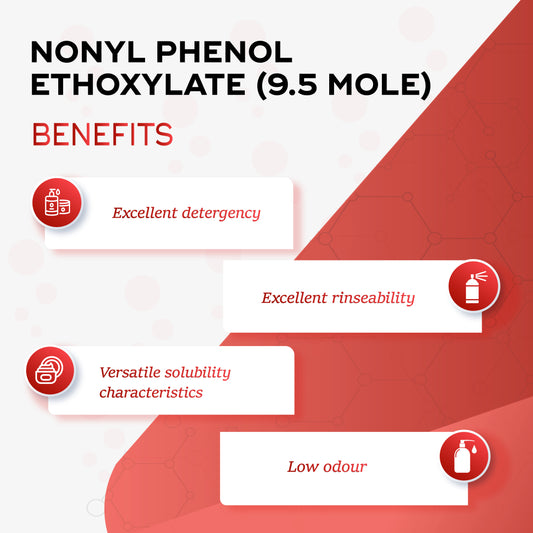 NONYL PHENOL ETHOXYLATE (9.5 MOLE)

BENEFITS

Excellent detergency

Excellent rinseability

Versatile solubility characteristics

Low odour